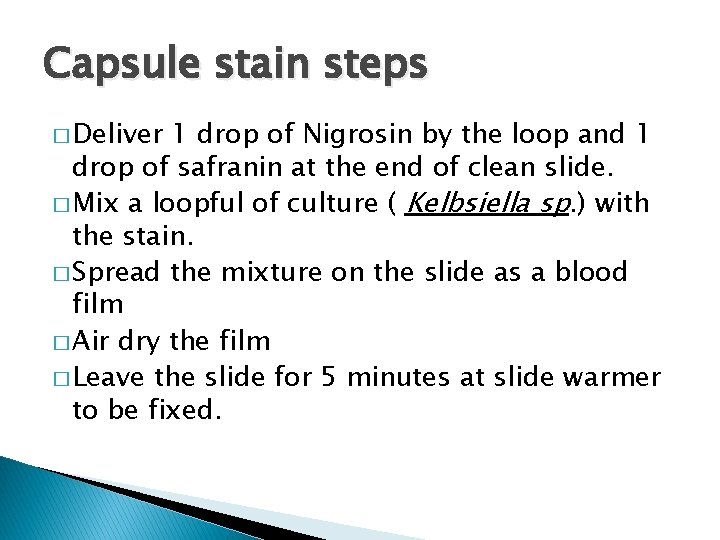 Capsule stain steps

□ Deliver 1 drop of Nigrosin by the loop and 1 drop of safranin at the end of clean slide.

□ Mix a loopful of culture ( Kelbsiella sp.) with the stain.

□ Spread the mixture on the slide as a blood film

□ Air dry the film

□ Leave the slide for 5 minutes at slide warmer to be fixed.